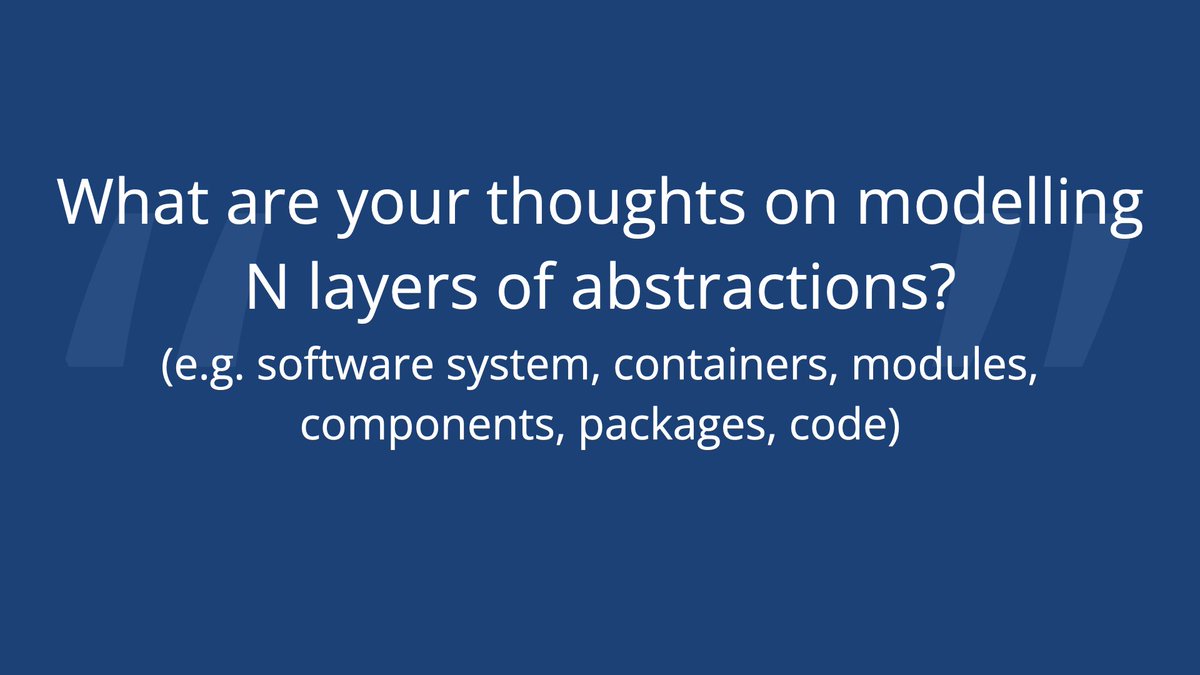 What are your thoughts on modelling N layers of abstractions?

(e.g. software system, containers, modules, components, packages, code)